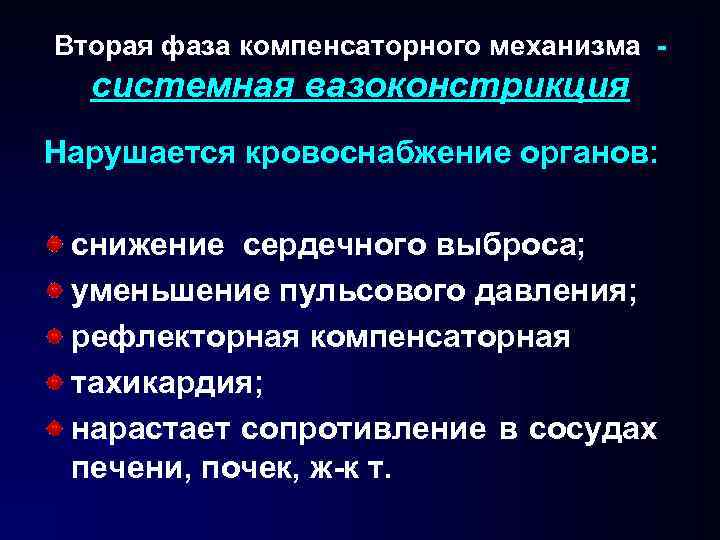 Вторая фаза компенсаторного механизма - системная вазоконстрикция

Нарушается кровоснабжение органов:

снижение сердечного выброса;

уменьшение пульсового давления;

рефлекторная компенсаторная

тахикардия;

нарастает сопротивление в сосудах печени, почек, ж-к т.